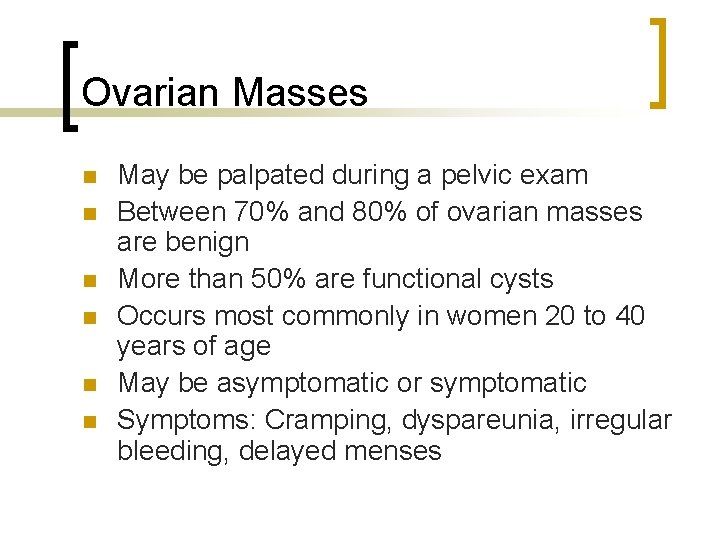 Ovarian Masses

- May be palpated during a pelvic exam
- Between 70% and 80% of ovarian masses are benign
- More than 50% are functional cysts
- Occurs most commonly in women 20 to 40 years of age
- May be asymptomatic or symptomatic
- Symptoms: Cramping, dyspareunia, irregular bleeding, delayed menses